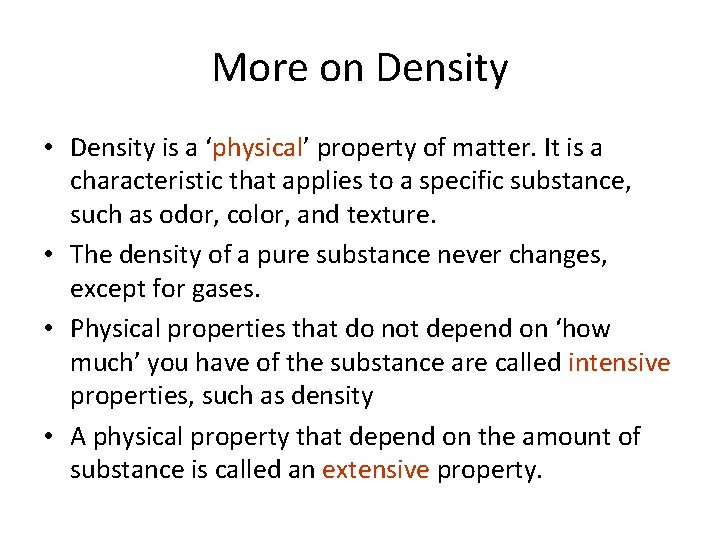 More on Density

• Density is a ‘physical’ property of matter. It is a characteristic that applies to a specific substance, such as odor, color, and texture.

• The density of a pure substance never changes, except for gases.

• Physical properties that do not depend on ‘how much’ you have of the substance are called intensive properties, such as density

• A physical property that depend on the amount of substance is called an extensive property.